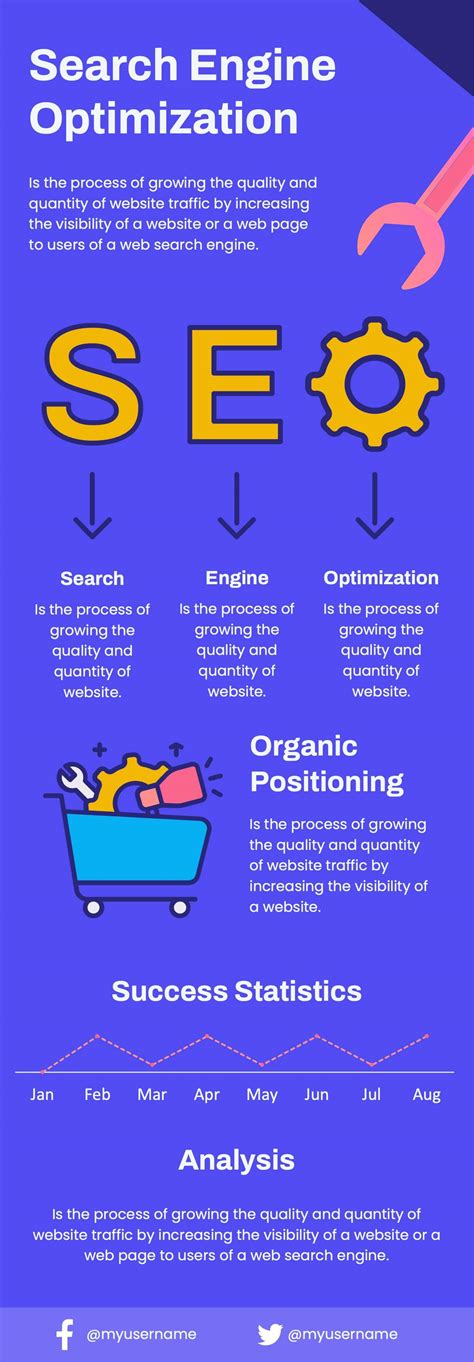 Search Engine Optimization

Is the process of growing the quality and quantity of website traffic by increasing the visibility of a website or a web page to users of a web search engine.

S E

Search
Is the process of growing the quality and quantity of website.

Engine
Is the process of growing the quality and quantity of website.

Optimization
Is the process of growing the quality and quantity of website.

Organic Positioning
Is the process of growing the quality and quantity of website traffic by increasing the visibility of a website.

Success Statistics

Jan Feb Mar Apr May Jun Jul Aug

Analysis

Is the process of growing the quality and quantity of website traffic by increasing the visibility of a website or a web page to users of a web search engine.

@myusername @myusername